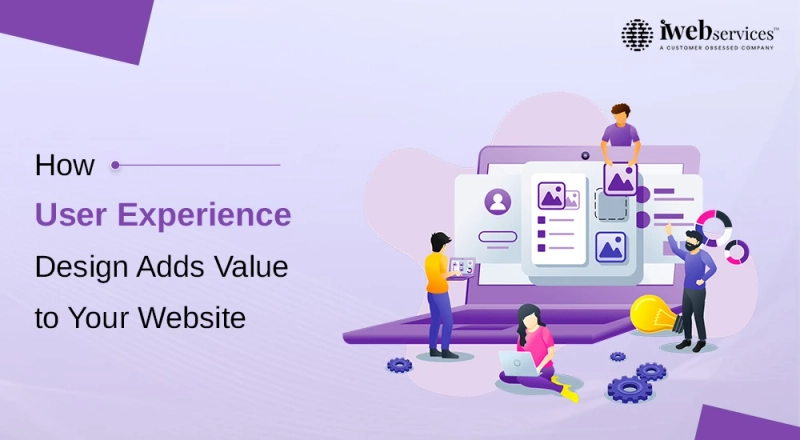 iwebservices™
A CUSTOMER OBSESSED COMPANY

How

User Experience

Design Adds Value

to Your Website